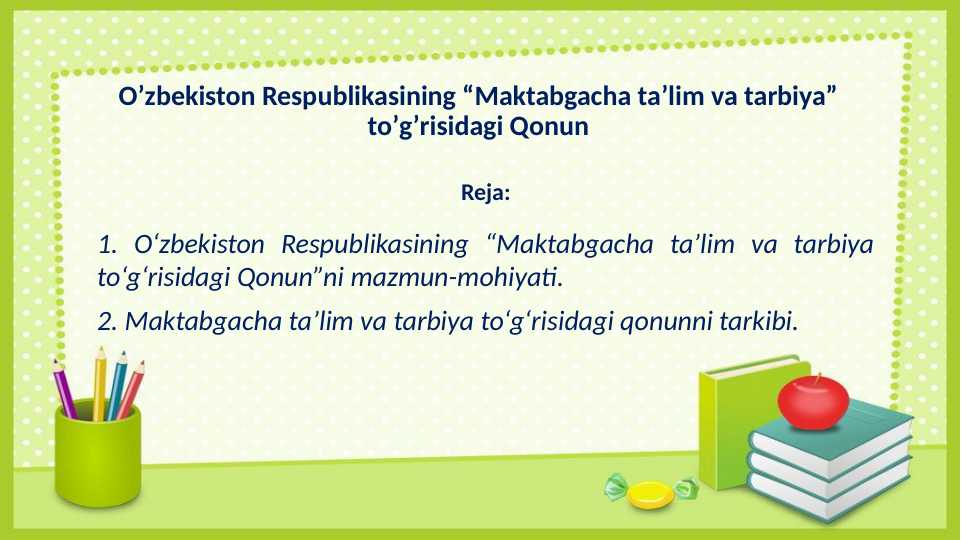 O’zbekiston Respublikasining “Maktabgacha ta’lim va tarbiya” to’g’risidagi Qonun

Reja:

1. O‘zbekiston Respublikasining “Maktabgacha ta’lim va tarbiya to‘g‘risidagi Qonun”ni mazmun-mohiyati.

2. Maktabgacha ta’lim va tarbiya to‘g‘risidagi qonunni tarkibi.